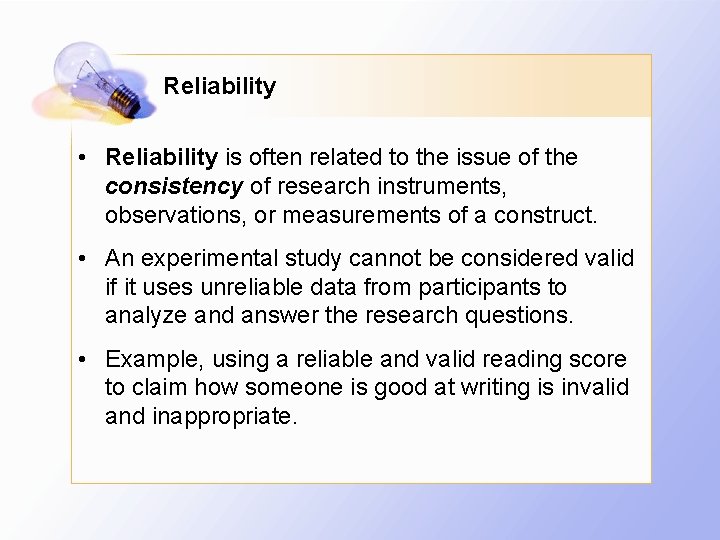 Reliability

• Reliability is often related to the issue of the consistency of research instruments, observations, or measurements of a construct.

• An experimental study cannot be considered valid if it uses unreliable data from participants to analyze and answer the research questions.

• Example, using a reliable and valid reading score to claim how someone is good at writing is invalid and inappropriate.